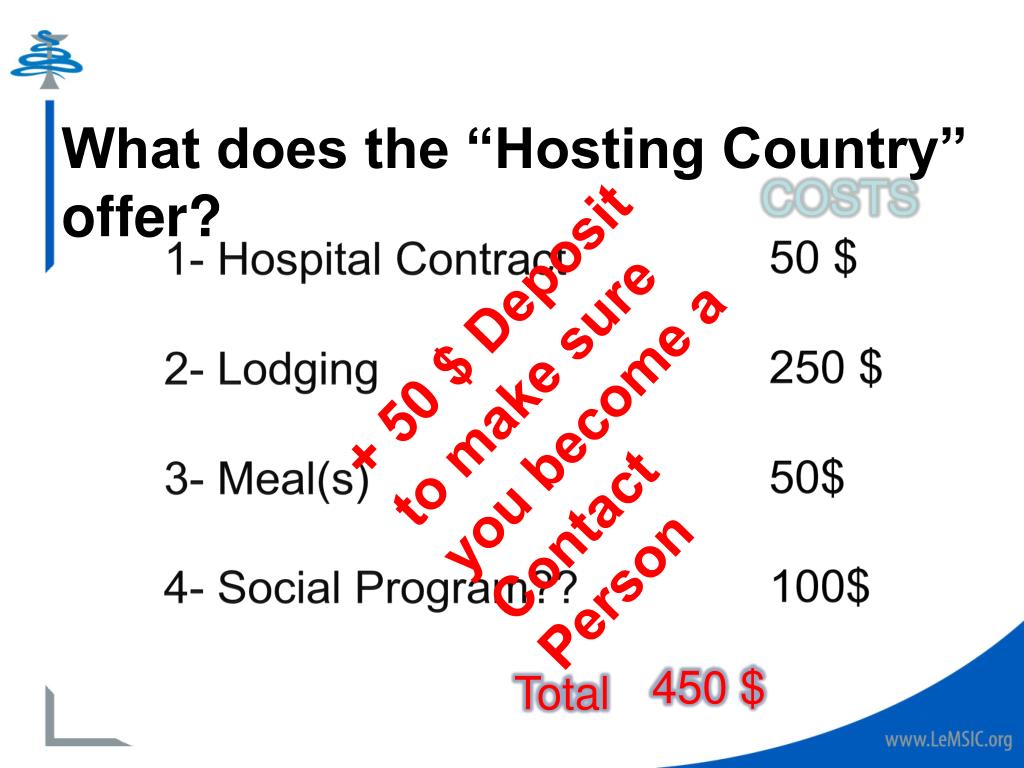 What does the “Hosting Country” offer?

COSTS

1- Hospital Contract 50 $

2- Lodging 250 $

3- Meal(s) 50$

4- Social Program?? 100$

+ 50 $ Deposit to make sure you become a Contact Person

Total 450 $

www.LeMSIC.org